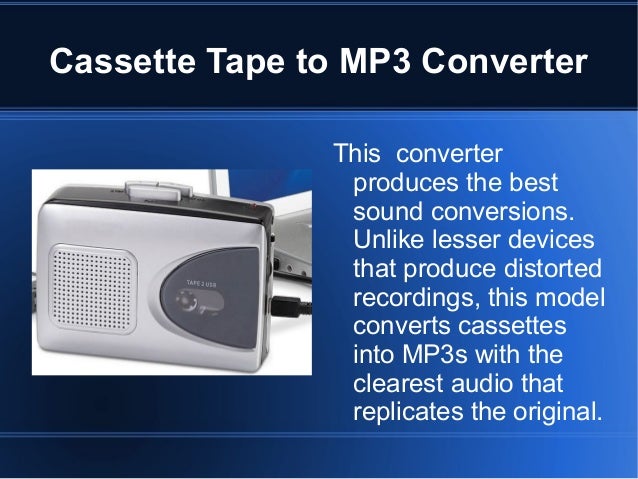 Cassette Tape to MP3 Converter

TAPE 2 USB

This  converter produces the best sound conversions. Unlike lesser devices that produce distorted recordings, this model converts cassettes into MP3s with the clearest audio that replicates the original.